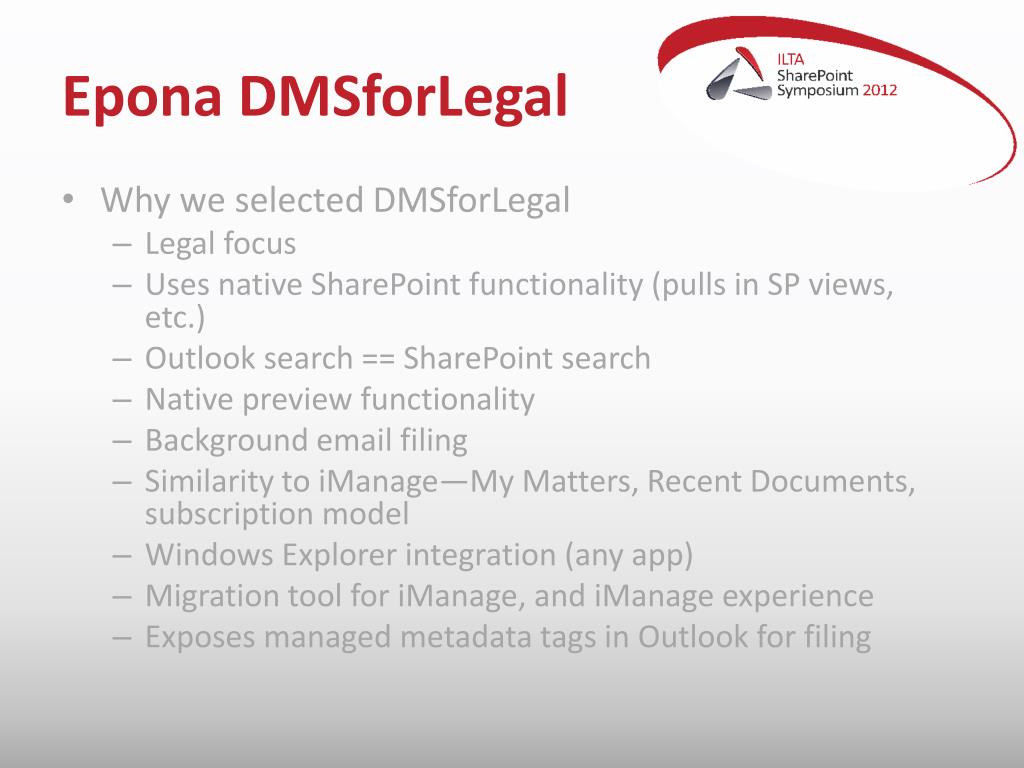 Epona DMSforLegal

ILTA
SharePoint
Symposium 2012

• Why we selected DMSforLegal
– Legal focus
– Uses native SharePoint functionality (pulls in SP views, etc.)
– Outlook search == SharePoint search
– Native preview functionality
– Background email filing
– Similarity to iManage—My Matters, Recent Documents, subscription model
– Windows Explorer integration (any app)
– Migration tool for iManage, and iManage experience
– Exposes managed metadata tags in Outlook for filing